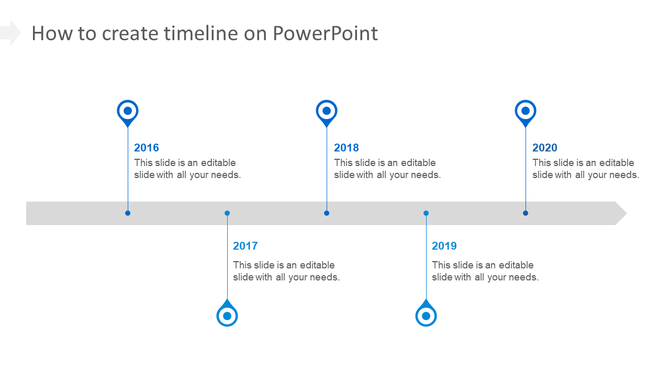 How to create timeline on PowerPoint

2016
This slide is an editable slide with all your needs.

2018
This slide is an editable slide with all your needs.

2020
This slide is an editable slide with all your needs.

2017
This slide is an editable slide with all your needs.

2019
This slide is an editable slide with all your needs.